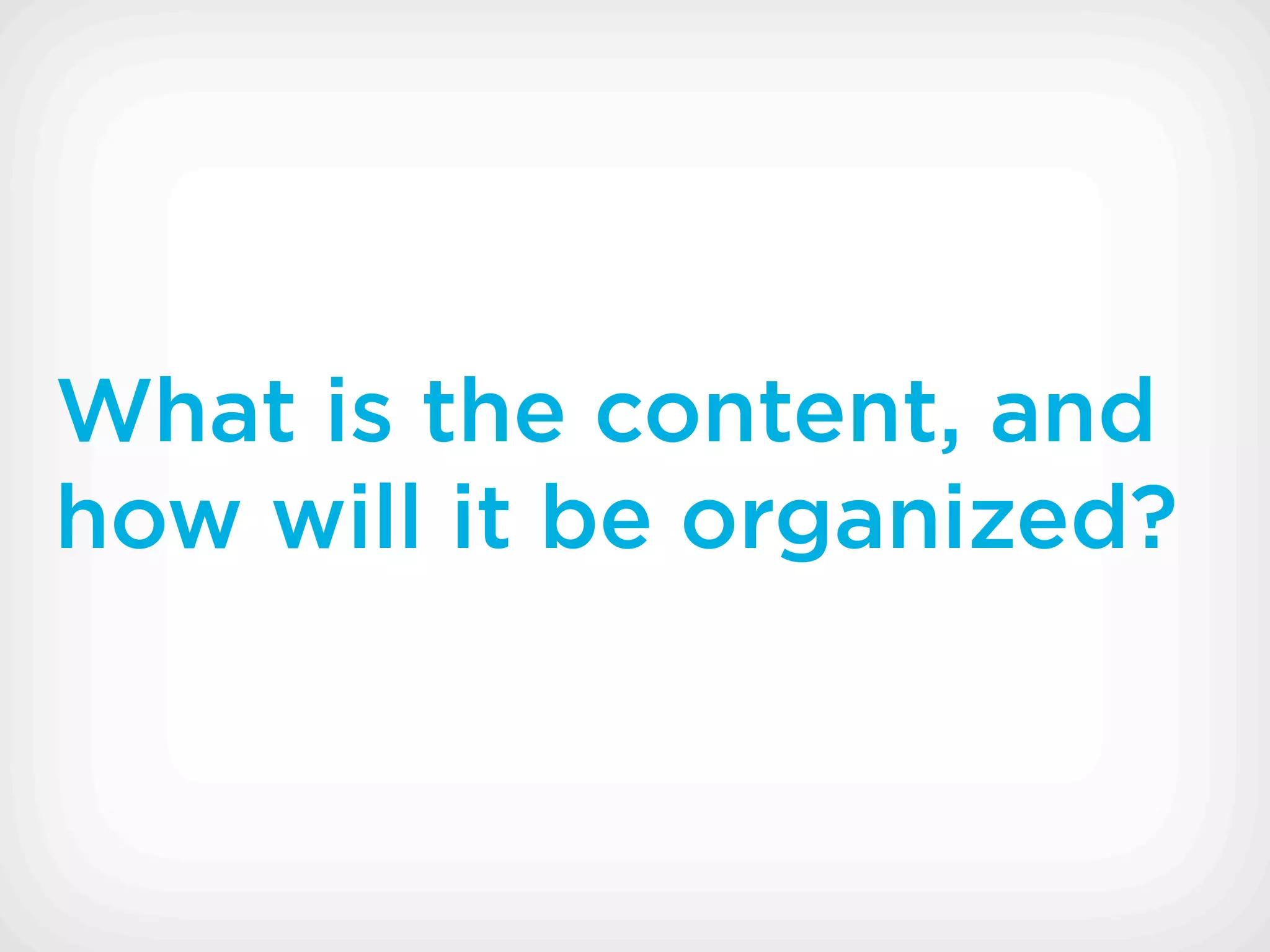 What is the content, and how will it be organized?